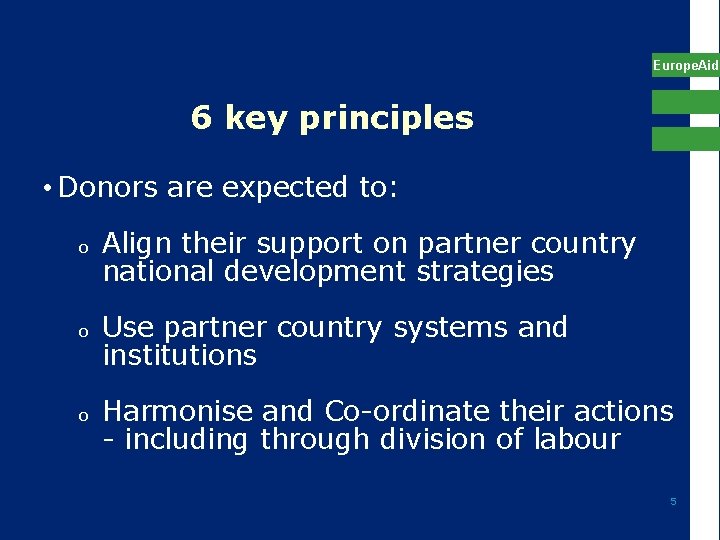 EuropeAid

6 key principles

• Donors are expected to:

o Align their support on partner country national development strategies

o Use partner country systems and institutions

o Harmonise and Co-ordinate their actions - including through division of labour

5